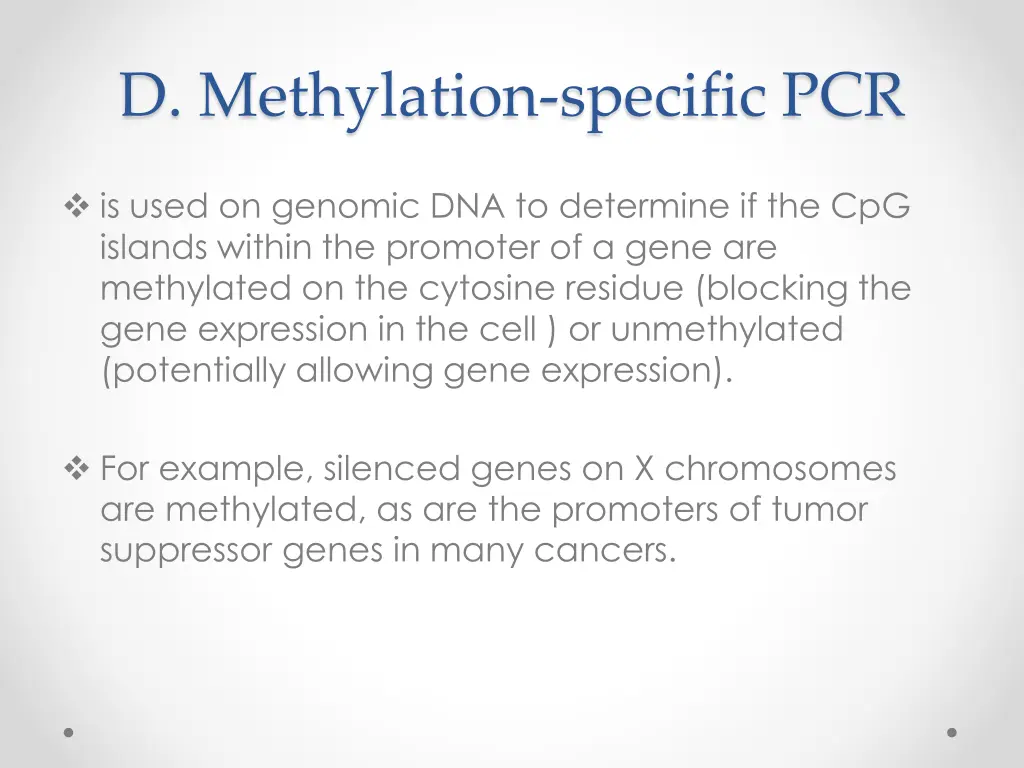 D. Methylation-specific PCR

❖ is used on genomic DNA to determine if the CpG islands within the promoter of a gene are methylated on the cytosine residue (blocking the gene expression in the cell ) or unmethylated (potentially allowing gene expression).

❖ For example, silenced genes on X chromosomes are methylated, as are the promoters of tumor suppressor genes in many cancers.